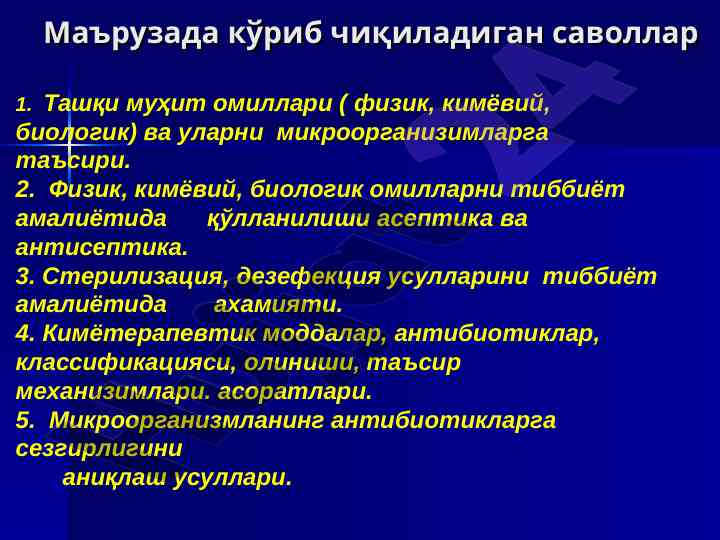 Маърузада кўриб чиқиладиган саволлар

1. Ташқи муҳит омиллари ( физик, кимёвий, биологик) ва уларни микроорганизимларга таъсири.
2. Физик, кимёвий, биологик омилларни тиббиёт амалиётида қўлланилиши асептика ва антисептика.
3. Стерилизация, дезефекция усулларини тиббиёт амалиётида ахамияти.
4. Кимётерапевтик моддалар, антибиотиклар, классификацияси, олиниши, таъсир механизимлари. асоратлари.
5. Микроорганизмланинг антибиотикларга сезгирлигини аниқлаш усуллари.